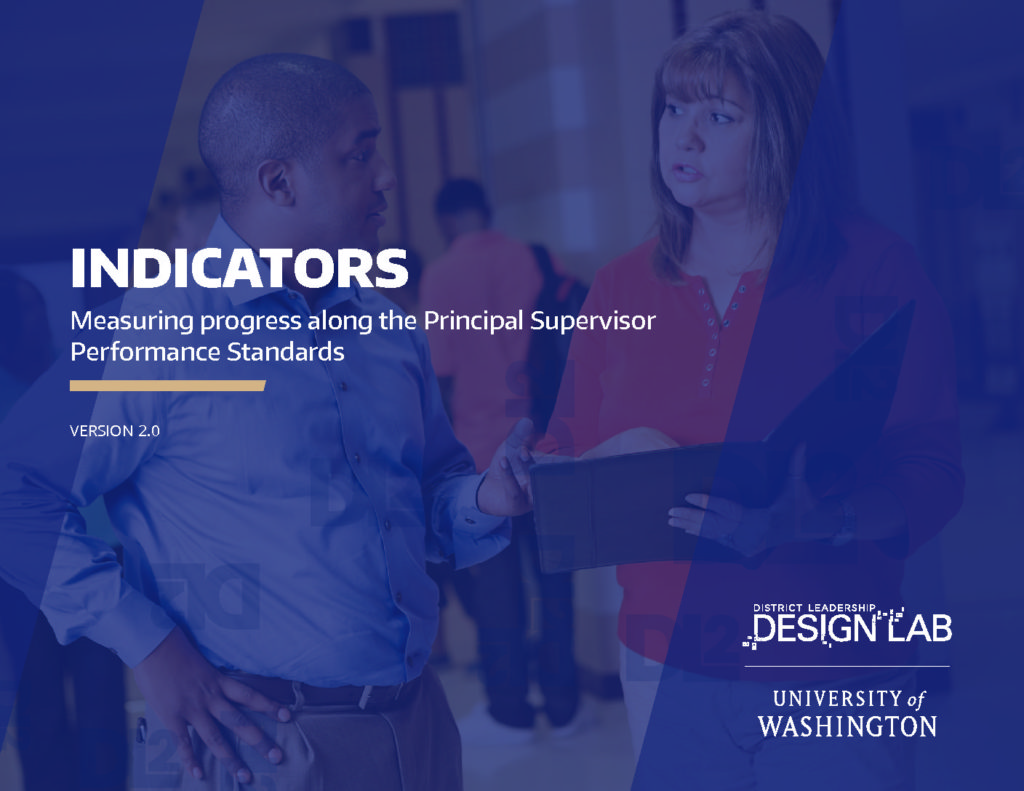 INDICATORS

Measuring progress along the Principal Supervisor Performance Standards

VERSION 2.0

DISTRICT LEADERSHIP
DESIGN LAB

UNIVERSITY of
WASHINGTON